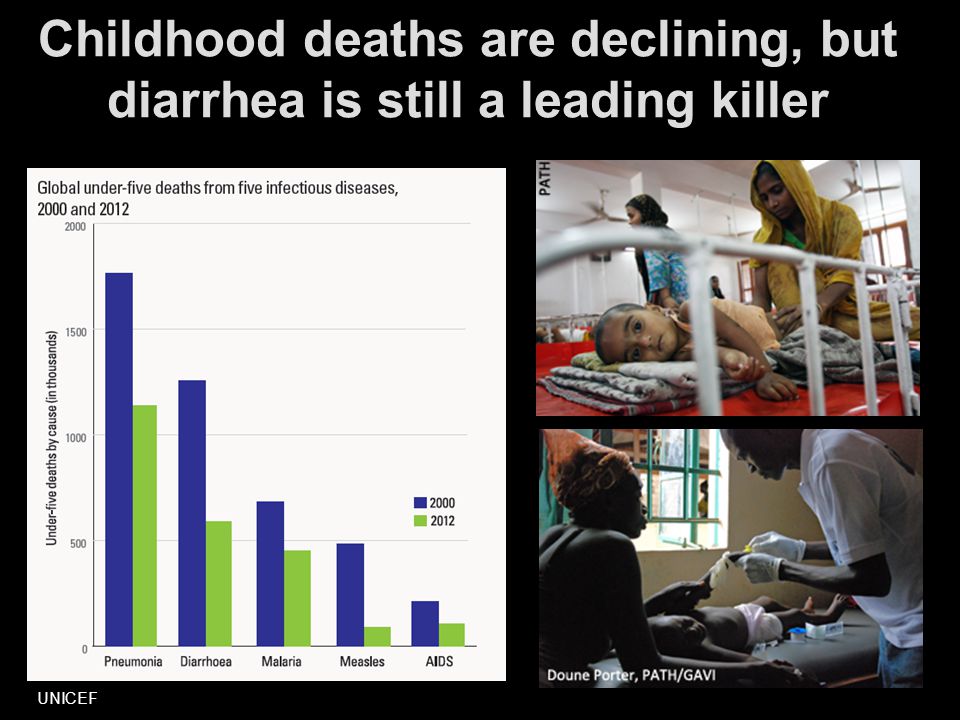 Childhood deaths are declining, but diarrhea is still a leading killer

Global under-five deaths from five infectious diseases, 2000 and 2012

Under-five deaths by cause (in thousands)

2000
1500
1000
500
0

2000
2012

Pneumonia
Diarrhoea
Malaria
Measles
AIDS

UNICEF

PATH

Doune Porter, PATH/GAVI